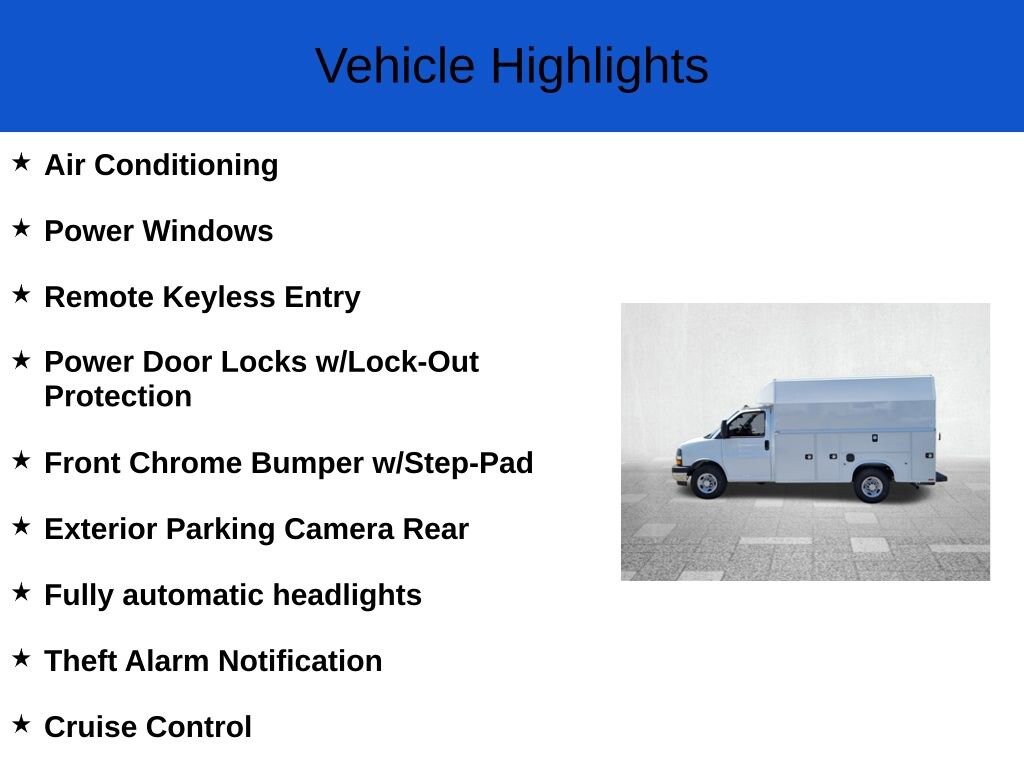 Vehicle Highlights

★ Air Conditioning

★ Power Windows

★ Remote Keyless Entry

★ Power Door Locks w/Lock-Out Protection

★ Front Chrome Bumper w/Step-Pad

★ Exterior Parking Camera Rear

★ Fully automatic headlights

★ Theft Alarm Notification

★ Cruise Control